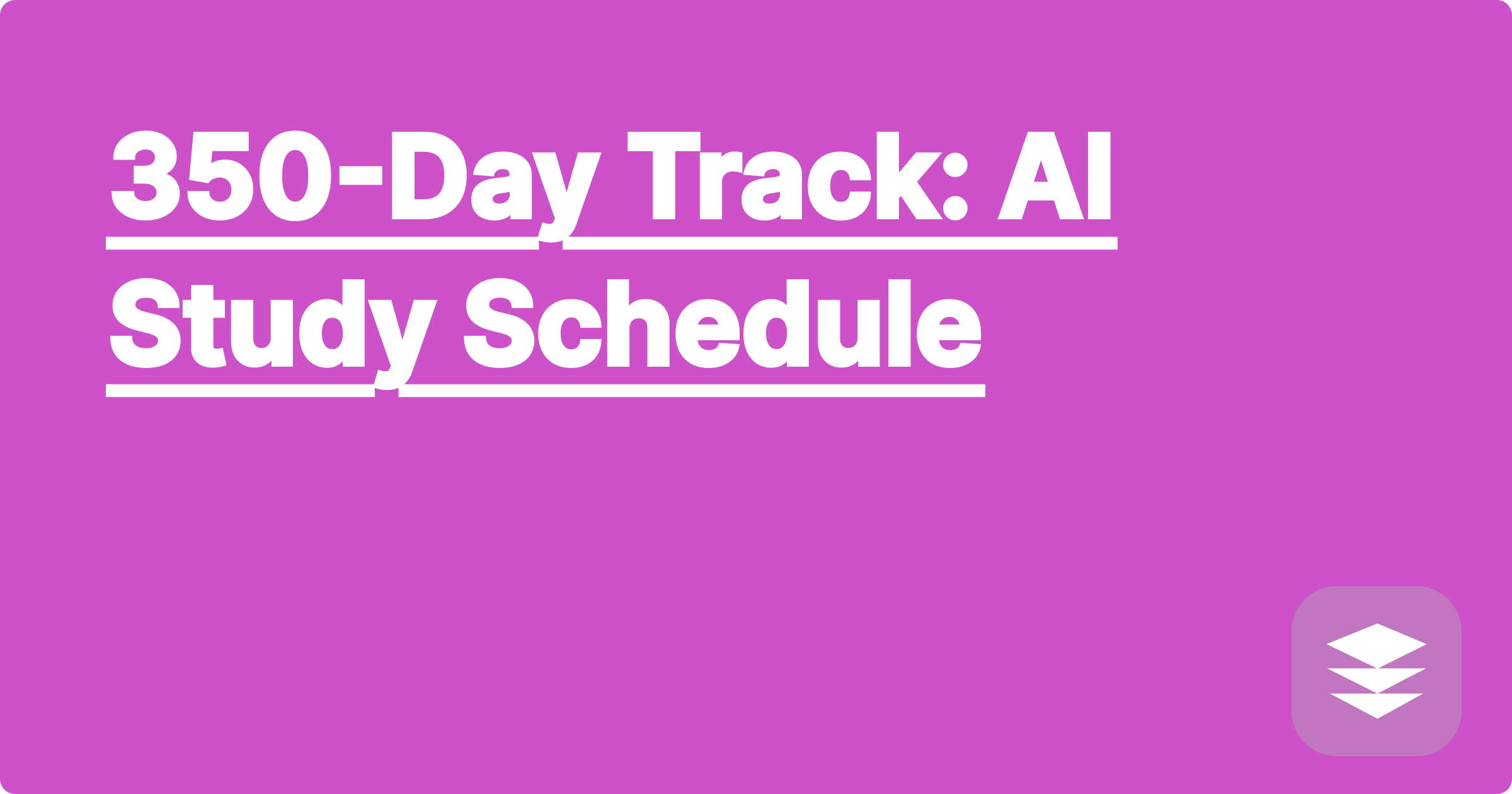 350-Day Track: AI Study Schedule